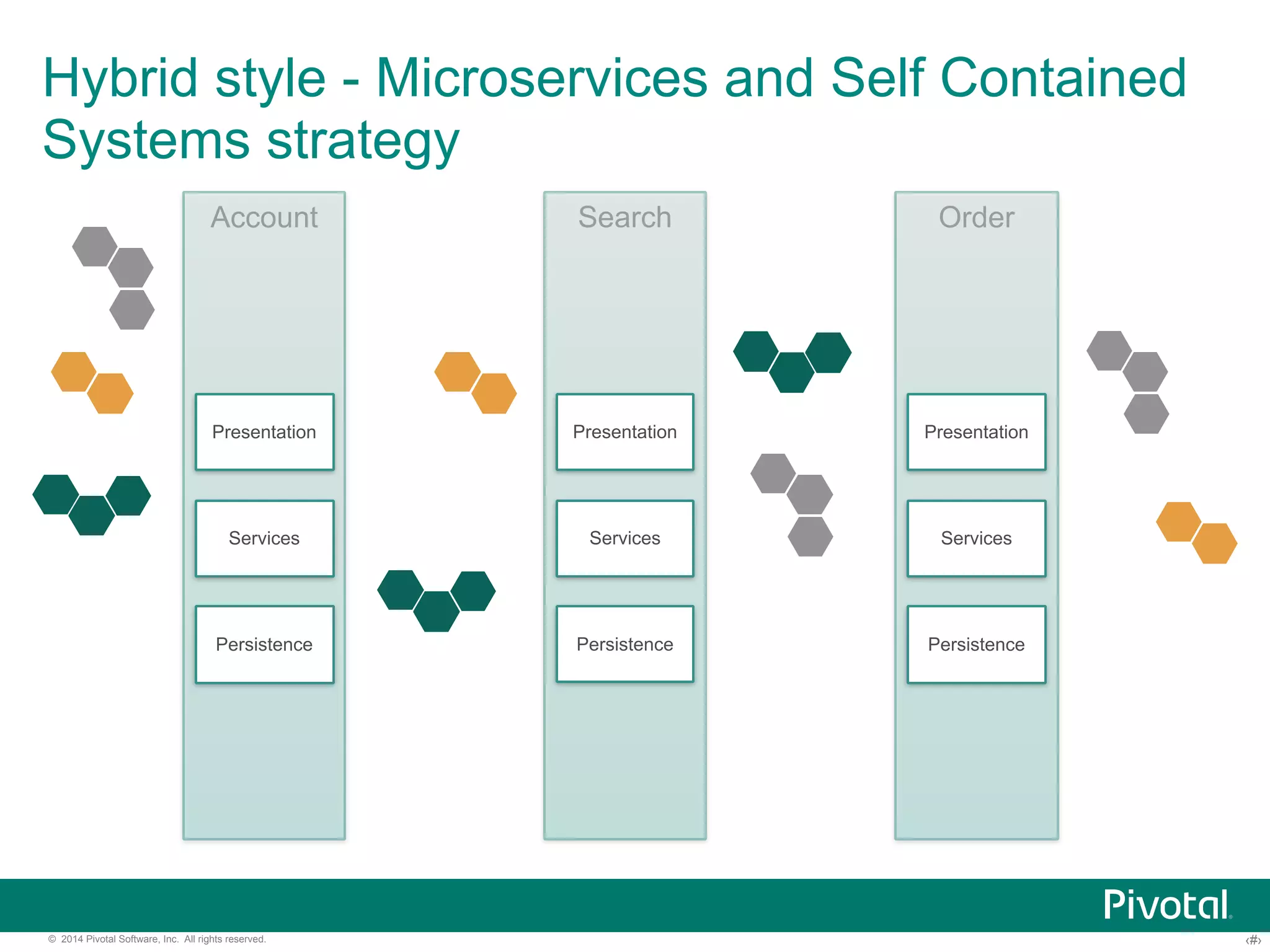 Hybrid style - Microservices and Self Contained Systems strategy

Account

Presentation

Services

Persistence

Search

Presentation

Services

Persistence

Order

Presentation

Services

Persistence

Pivotal

© 2014 Pivotal Software, Inc. All rights reserved.

‹#›